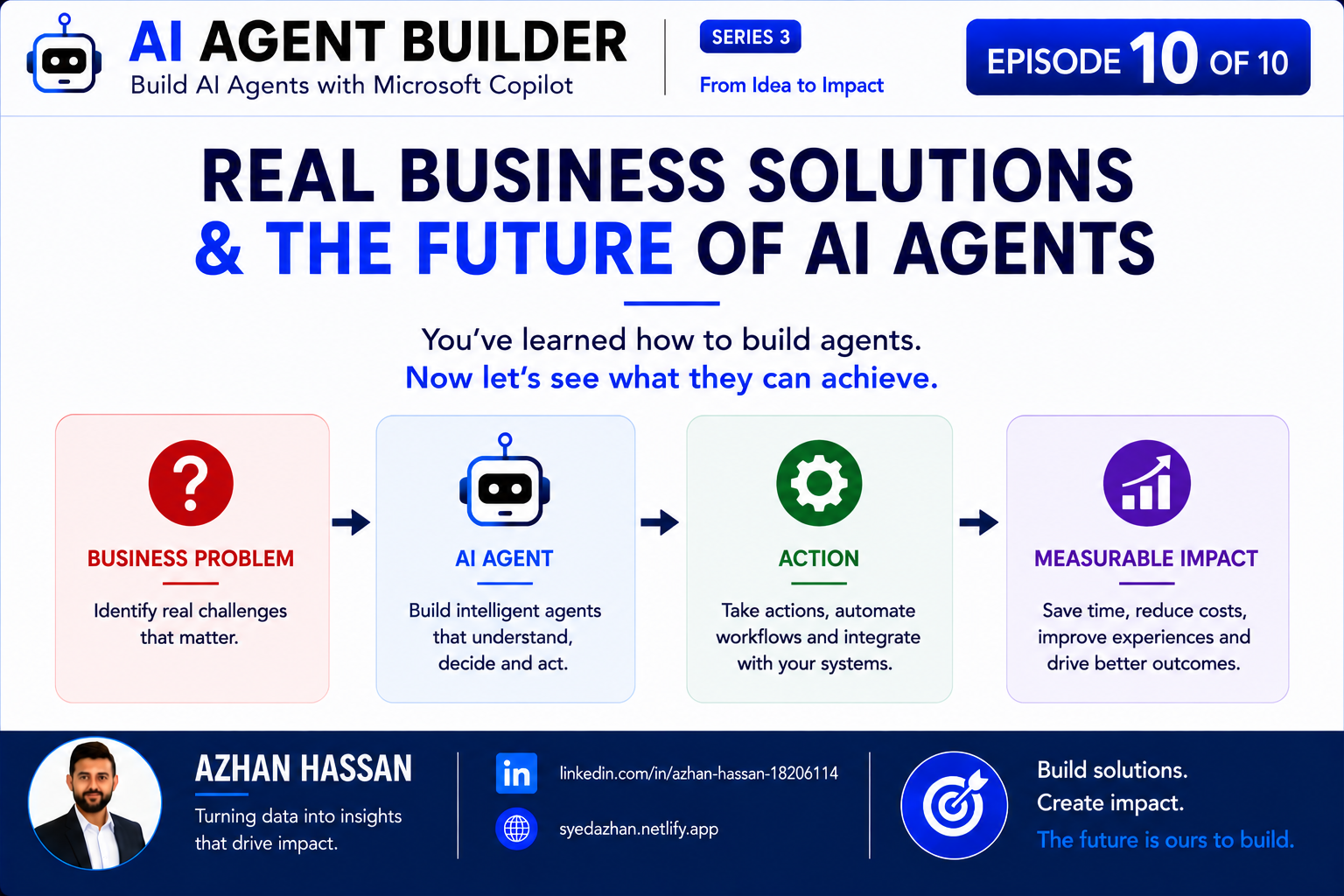 AI AGENT BUILDER
Build AI Agents with Microsoft Copilot

SERIES 3
From Idea to Impact

EPISODE 10 OF 10

REAL BUSINESS SOLUTIONS
& THE FUTURE OF AI AGENTS

You've learned how to build agents.
Now let's see what they can achieve.

BUSINESS PROBLEM
Identify real challenges that matter.

AI AGENT
Build intelligent agents that understand, decide and act.

ACTION
Take actions, automate workflows and integrate with your systems.

MEASURABLE IMPACT
Save time, reduce costs, improve experiences and drive better outcomes.

AZHAN HASSAN
Turning data into insights that drive impact.

in linkedin.com/in/azhan-hassan-18206114
syedazhan.netlify.app

Build solutions.
Create impact.
The future is ours to build.